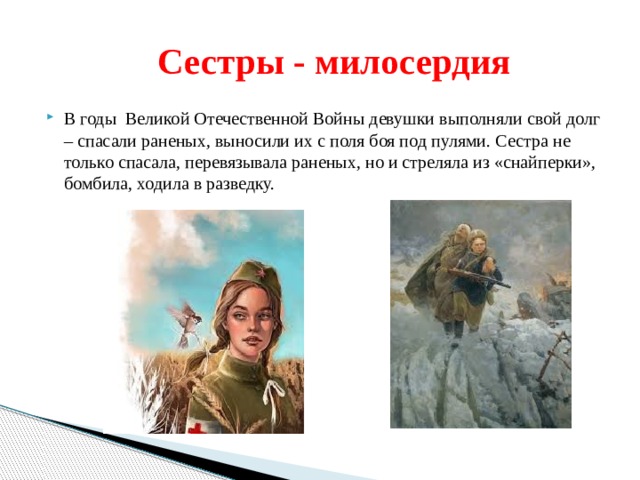 Сестры - милосердия

В годы Великой Отечественной Войны девушки выполняли свой долг – спасали раненых, выносили их с поля боя под пулями. Сестра не только спасала, перевязывала раненых, но и стреляла из «снайперки», бомбила, ходила в разведку.